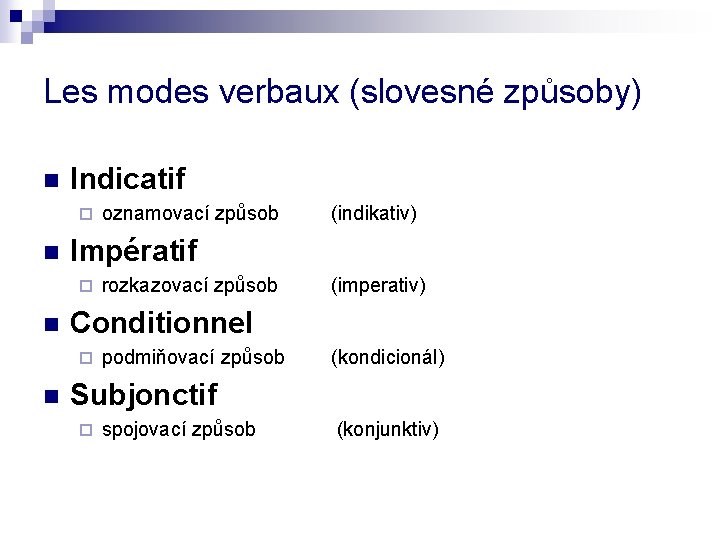 Les modes verbaux (slovesné způsoby)

Indicatif
oznamovací způsob (indikativ)

Impératif
rozkazovací způsob (imperativ)

Conditionnel
podmiňovací způsob (kondicionál)

Subjonctif
spojovací způsob (konjunktiv)